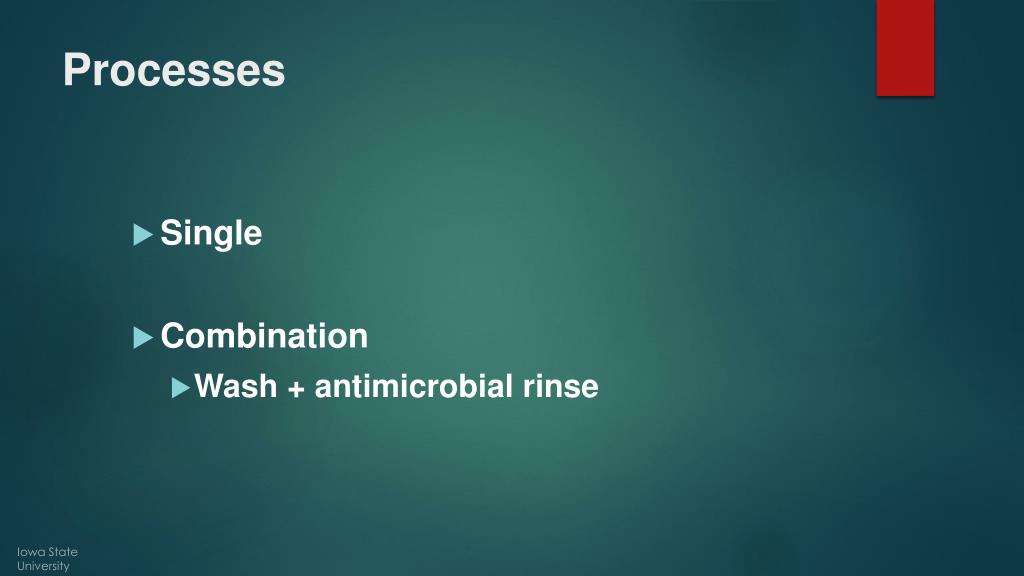 Processes

Single

Combination

Wash + antimicrobial rinse

Iowa State University